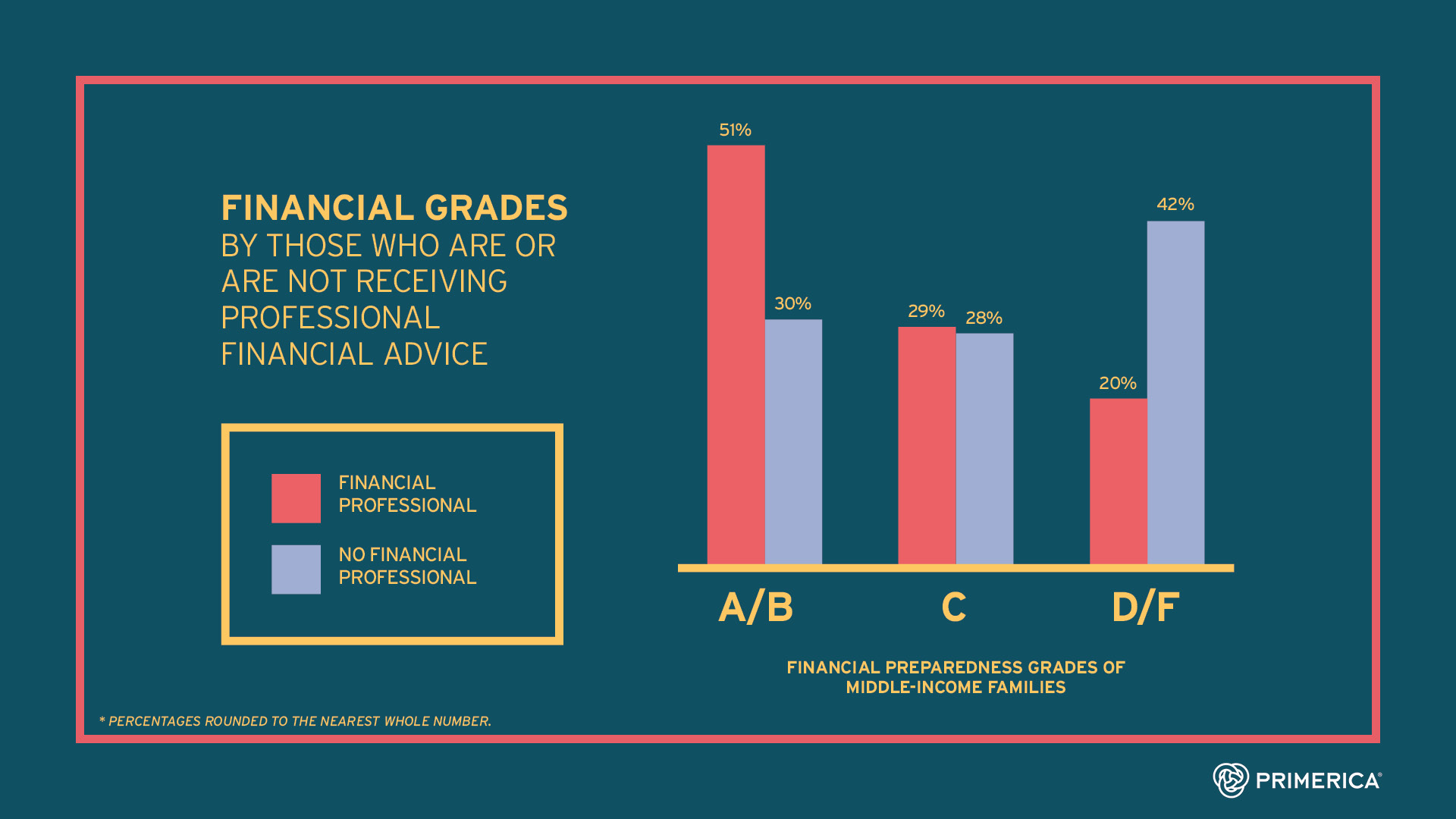 FINANCIAL GRADES
BY THOSE WHO ARE OR ARE NOT RECEIVING PROFESSIONAL FINANCIAL ADVICE

FINANCIAL PROFESSIONAL

NO FINANCIAL PROFESSIONAL

51%
30%
29%
28%
20%
42%

A/B
C
D/F

FINANCIAL PREPAREDNESS GRADES OF MIDDLE-INCOME FAMILIES

* PERCENTAGES ROUNDED TO THE NEAREST WHOLE NUMBER.

PRIMERICA®